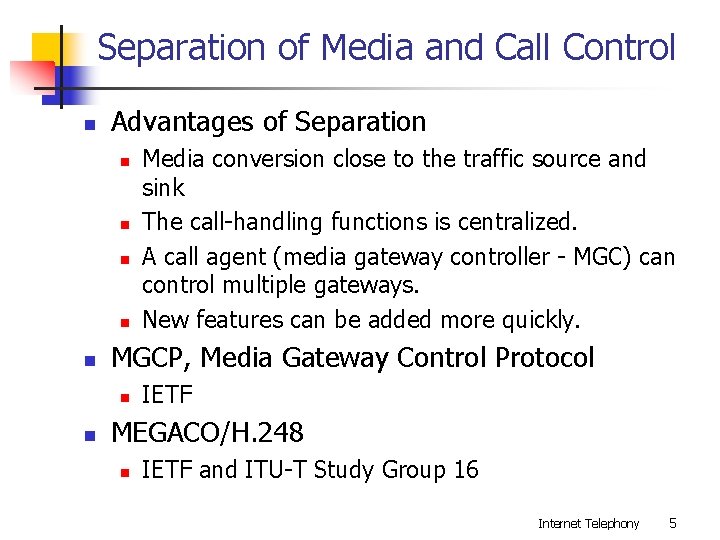 Separation of Media and Call Control

- Advantages of Separation
  - Media conversion close to the traffic source and sink
  - The call-handling functions is centralized.
  - A call agent (media gateway controller - MGC) can control multiple gateways.
  - New features can be added more quickly.
- MGCP, Media Gateway Control Protocol
  - IETF
- MEGACO/H.248
  - IETF and ITU-T Study Group 16

Internet Telephony 5